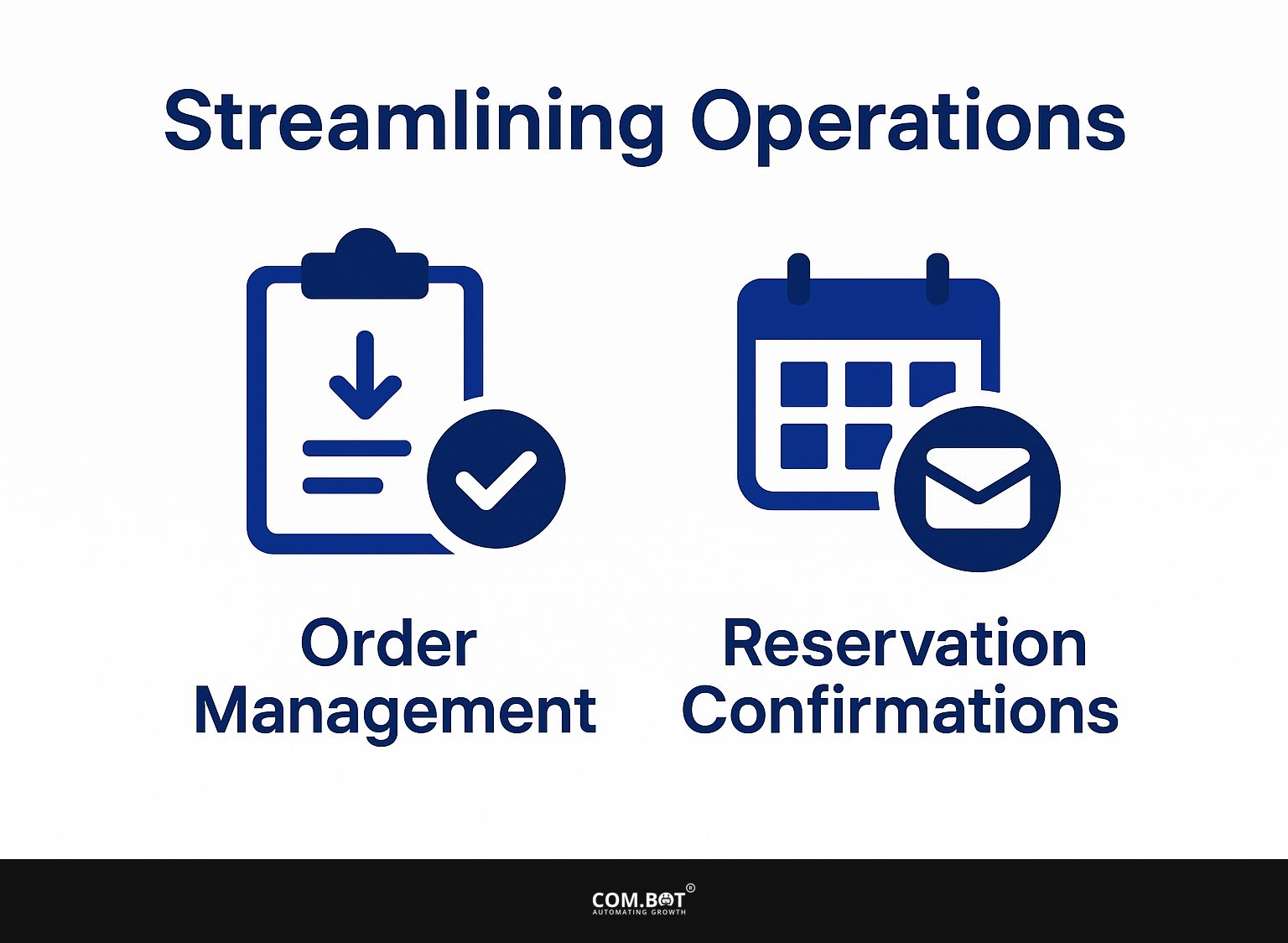 Streamlining Operations

Order Management

Reservation Confirmations

COM.BOT®
AUTOMATING GROWTH